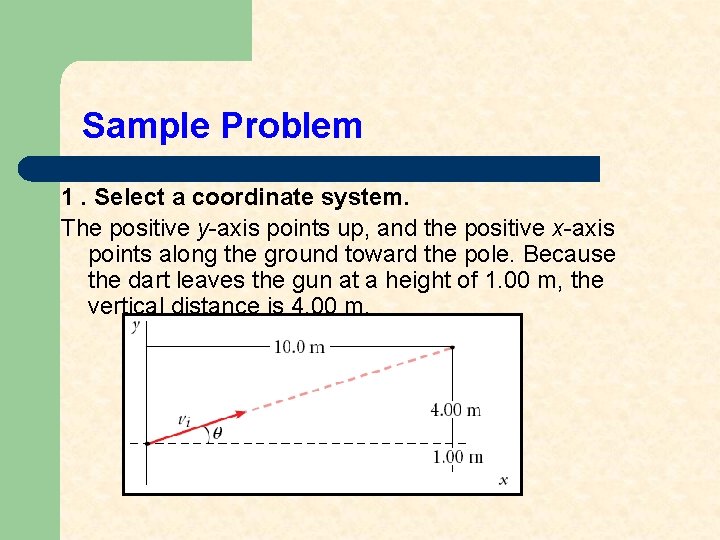 Sample Problem

1 . Select a coordinate system.

The positive y-axis points up, and the positive x-axis points along the ground toward the pole. Because the dart leaves the gun at a height of 1.00 m, the vertical distance is 4.00 m.

y

10.0 m

4.00 m

$v_i$

$\theta$

1.00 m

x